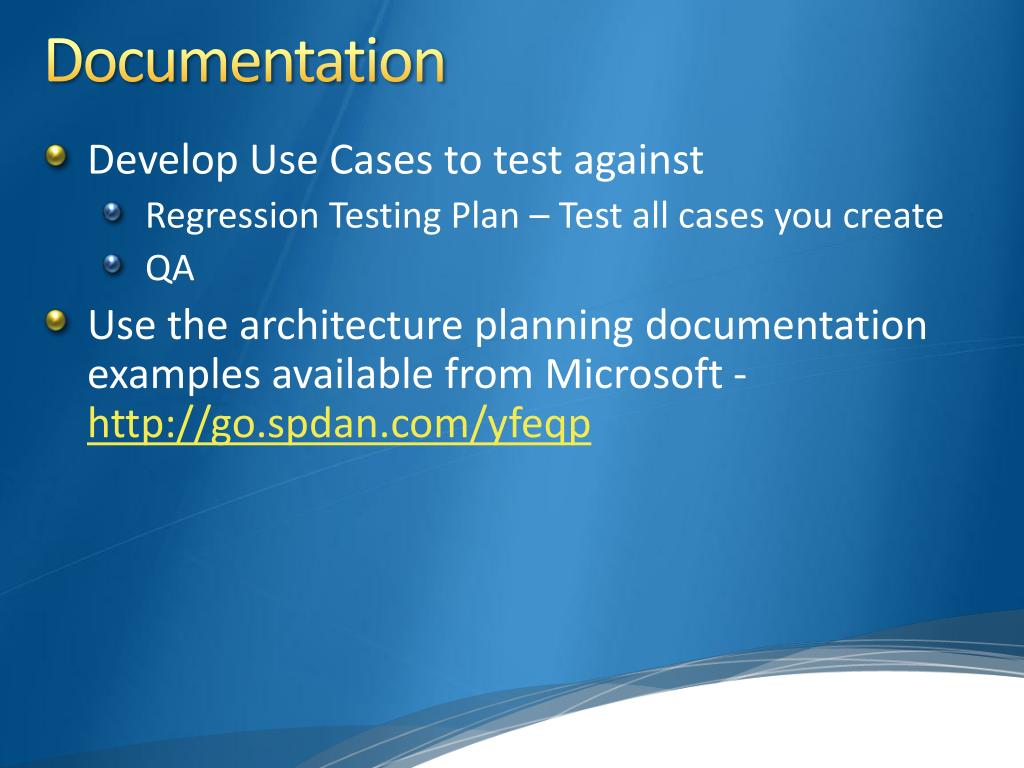 Documentation

Develop Use Cases to test against

Regression Testing Plan – Test all cases you create

QA

Use the architecture planning documentation examples available from Microsoft - http://go.spdan.com/yfeqp